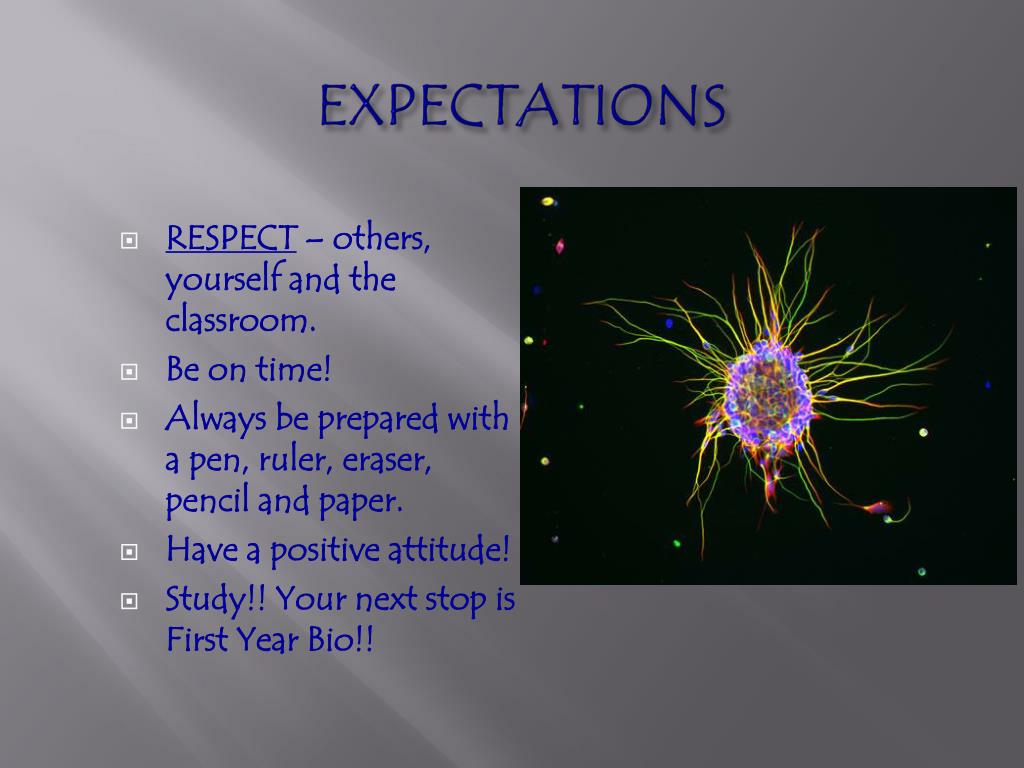 EXPECTATIONS

RESPECT – others, yourself and the classroom.

Be on time!

Always be prepared with a pen, ruler, eraser, pencil and paper.

Have a positive attitude!

Study!! Your next stop is First Year Bio!!